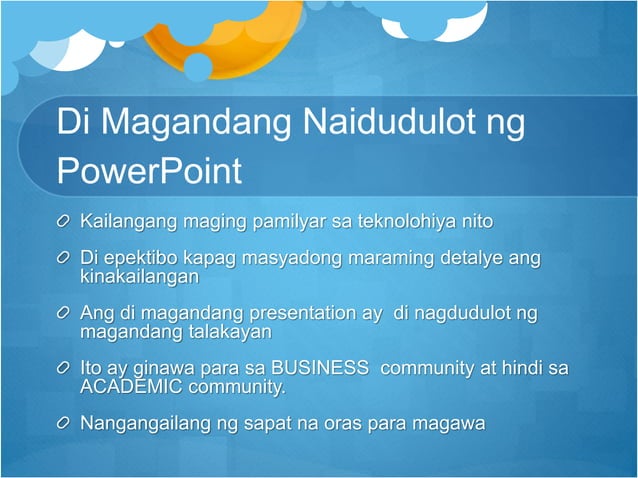 Di Magandang Naidudulot ng PowerPoint

Kailangang maging pamilyar sa teknolohiya nito

Di epektibo kapag masyadong maraming detalye ang kinakailangan

Ang di magandang presentation ay di nagdudulot ng magandang talakayan

Ito ay ginawa para sa BUSINESS community at hindi sa ACADEMIC community.

Nangangailang ng sapat na oras para magawa